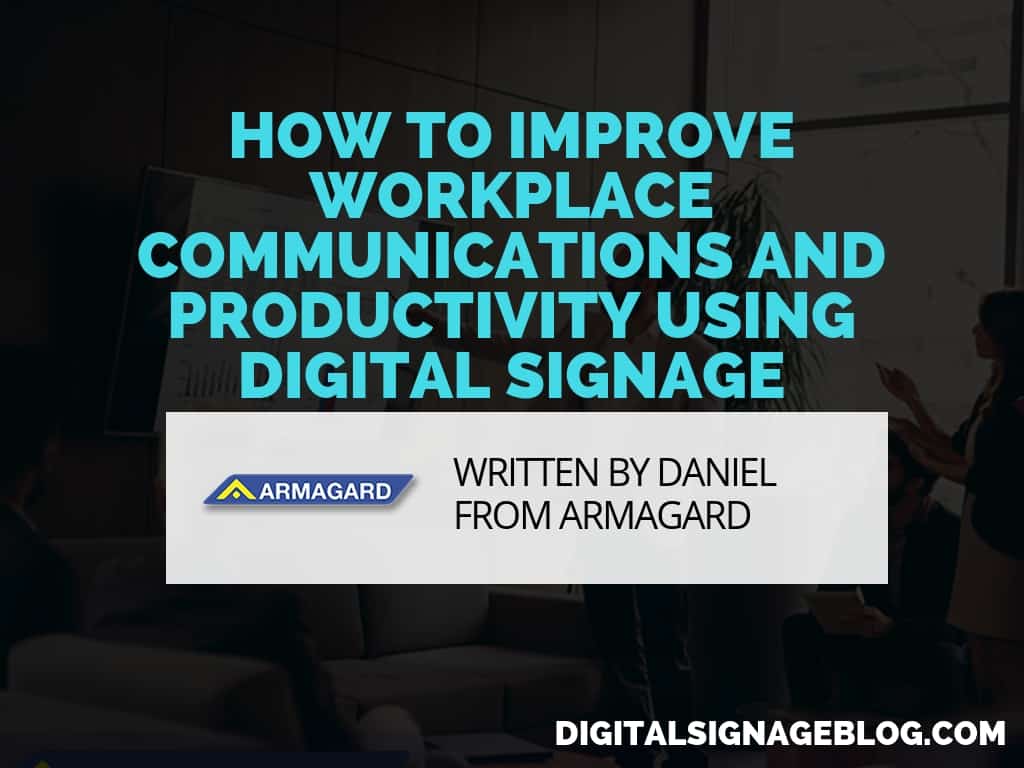 HOW TO IMPROVE WORKPLACE COMMUNICATIONS AND PRODUCTIVITY USING DIGITAL SIGNAGE

ARMAGARD

WRITTEN BY DANIEL FROM ARMAGARD

DIGITALSIGNAGEBLOG.COM